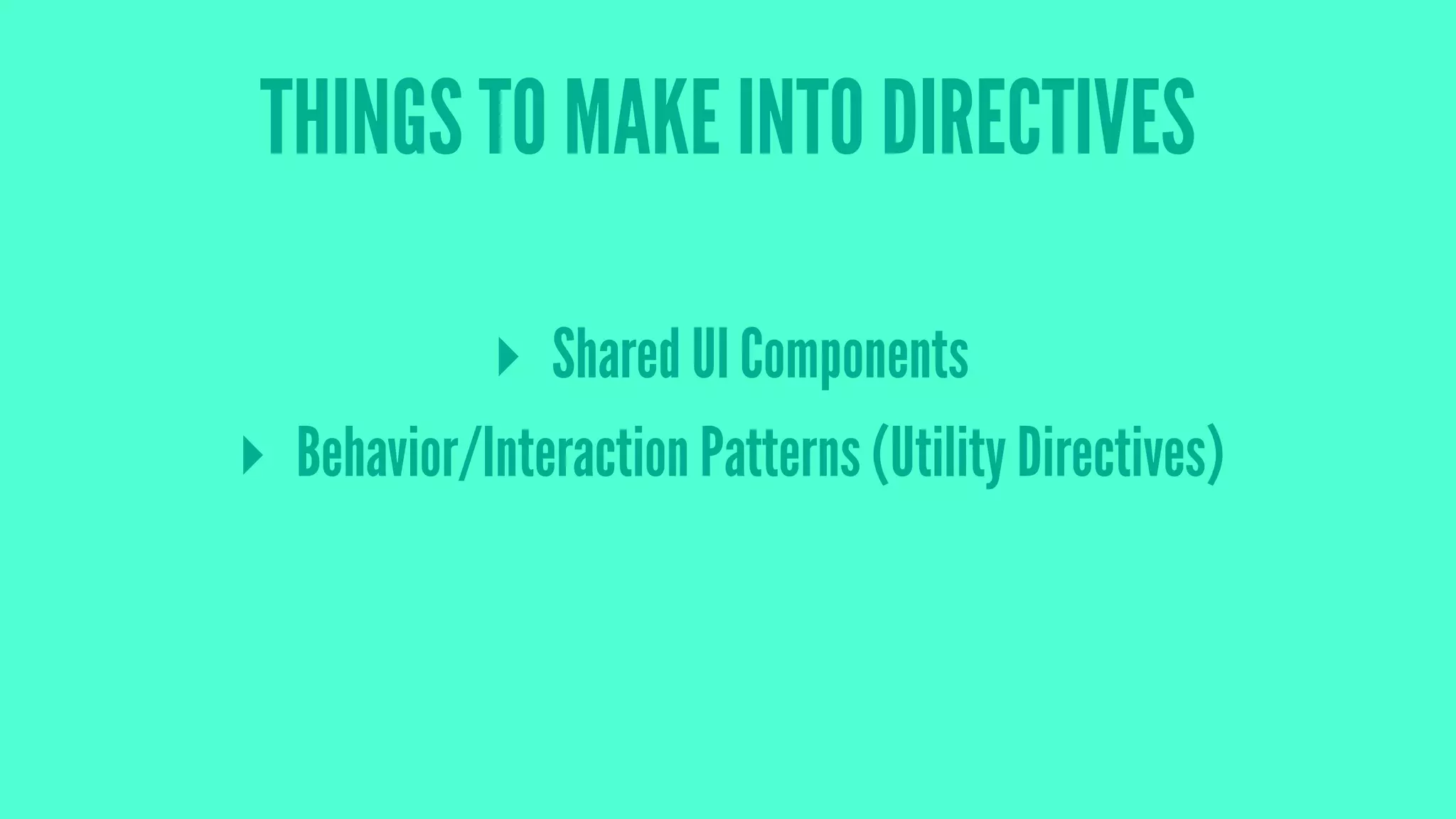 THINGS TO MAKE INTO DIRECTIVES

▸ Shared UI Components
▸ Behavior/Interaction Patterns (Utility Directives)